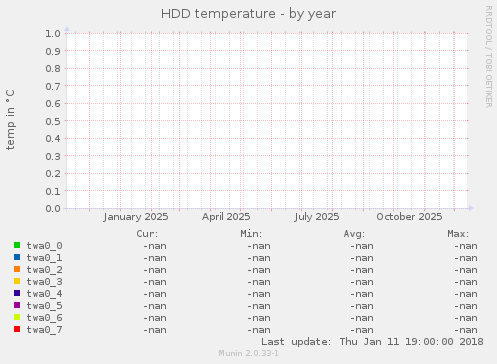 HDD temperature - by year

RRDTOOL / TOBI OETIKER

temp in °C

1.0
0.9
0.8
0.7
0.6
0.5
0.4
0.3
0.2
0.1
0.0

January 2025 April 2025 July 2025 October 2025

| | Cur: | Min: | Avg: | Max: |
|---|---|---|---|---|
| twa0_0 | -nan | -nan | -nan | -nan |
| twa0_1 | -nan | -nan | -nan | -nan |
| twa0_2 | -nan | -nan | -nan | -nan |
| twa0_3 | -nan | -nan | -nan | -nan |
| twa0_4 | -nan | -nan | -nan | -nan |
| twa0_5 | -nan | -nan | -nan | -nan |
| twa0_6 | -nan | -nan | -nan | -nan |
| twa0_7 | -nan | -nan | -nan | -nan |

Last update: Thu Jan 11 19:00:00 2018

Munin 2.0.33-1